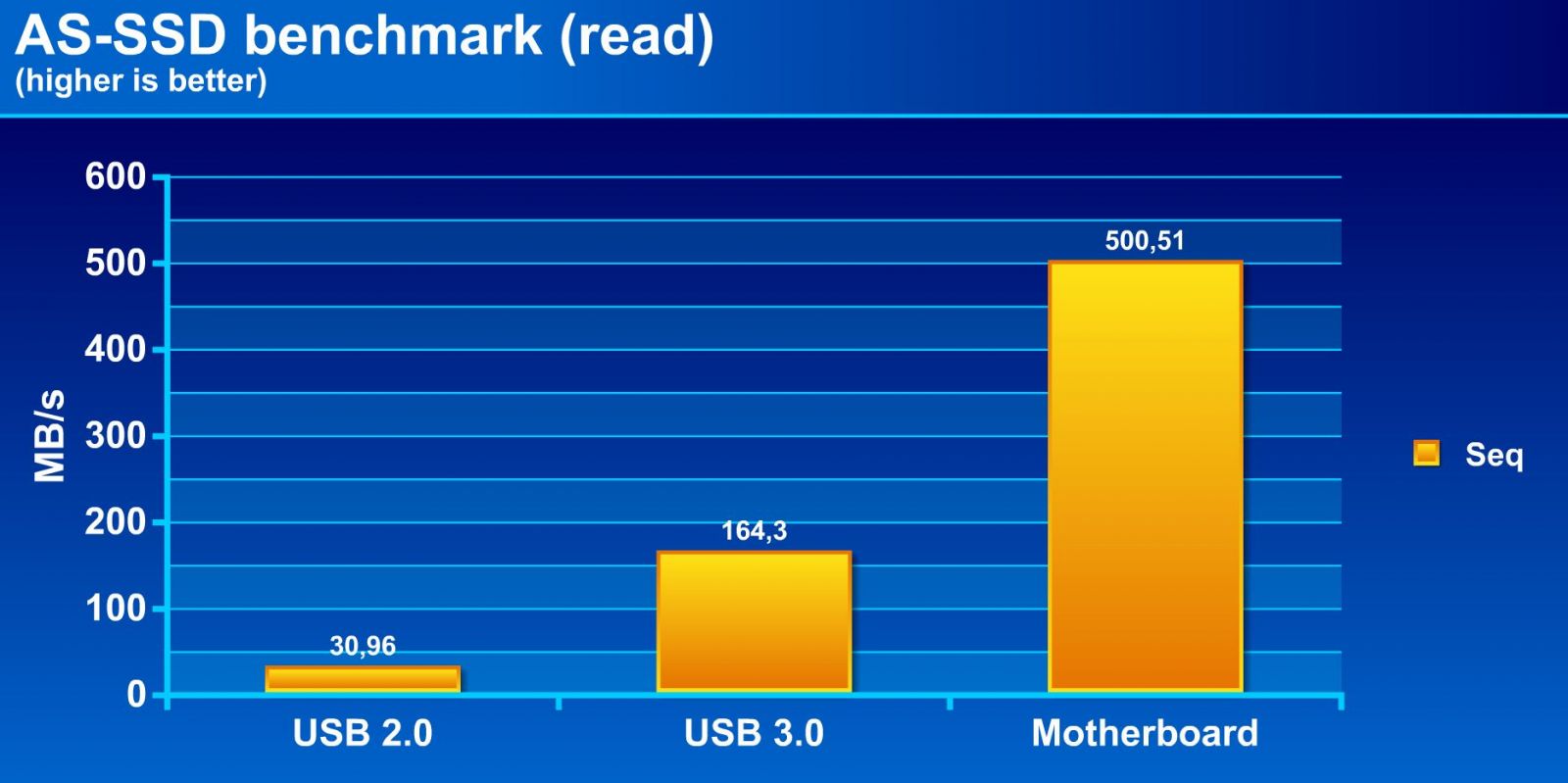 AS-SSD benchmark (read)
(higher is better)

MB/s
600
500
400
300
200
100
0

30,96
164,3
500,51

USB 2.0
USB 3.0
Motherboard

Seq